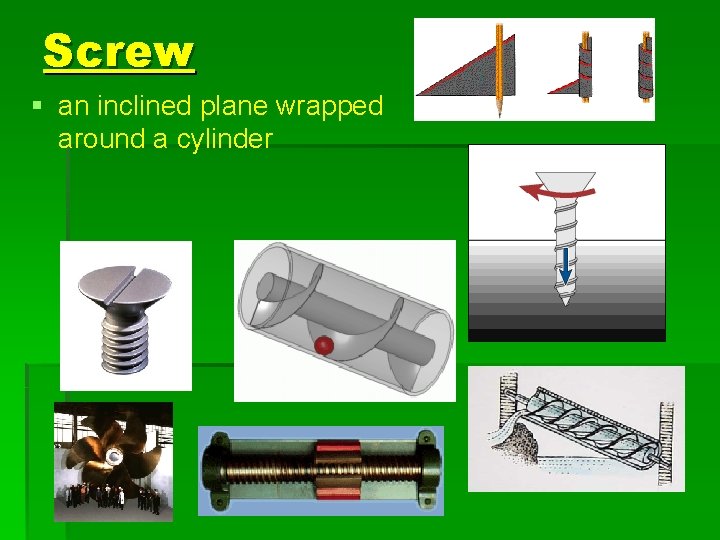 Screw

▪ an inclined plane wrapped around a cylinder